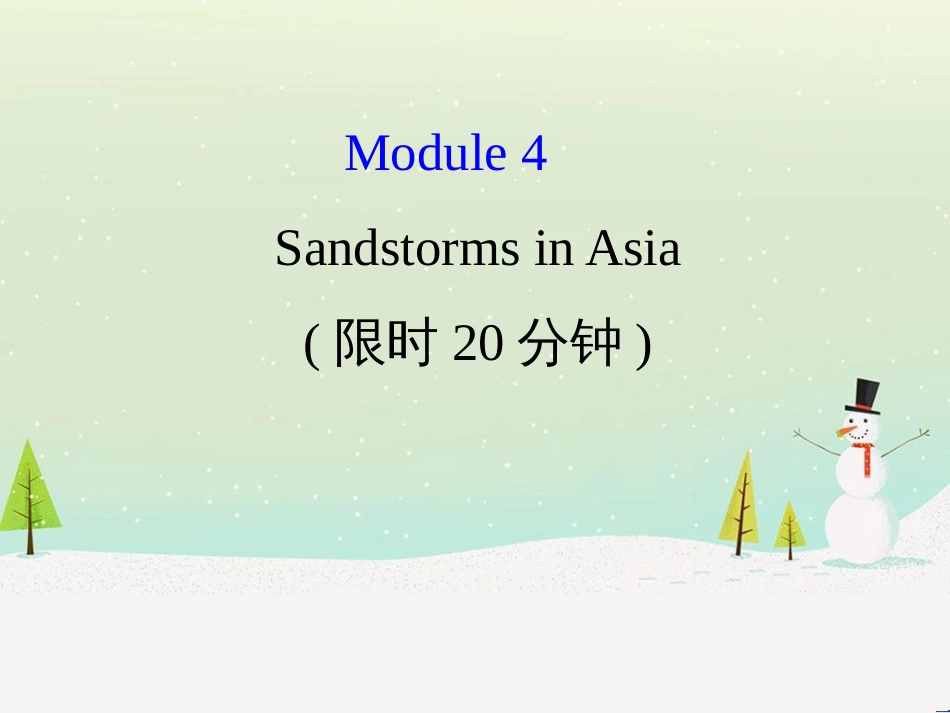 Module 4

Sandstorms in Asia

( 限时 20 分钟 )